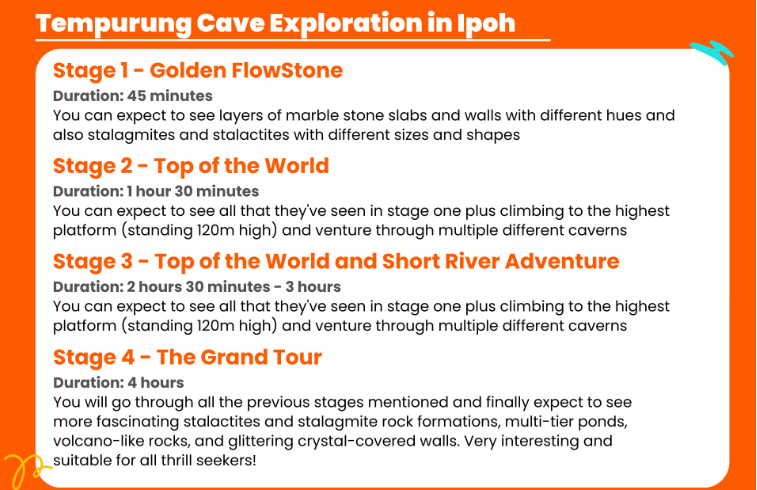 Tempurung Cave Exploration in Ipoh

Stage 1 - Golden FlowStone

Duration: 45 minutes

You can expect to see layers of marble stone slabs and walls with different hues and also stalagmites and stalactites with different sizes and shapes

Stage 2 - Top of the World

Duration: 1 hour 30 minutes

You can expect to see all that they've seen in stage one plus climbing to the highest platform (standing 120m high) and venture through multiple different caverns

Stage 3 - Top of the World and Short River Adventure

Duration: 2 hours 30 minutes - 3 hours

You can expect to see all that they've seen in stage one plus climbing to the highest platform (standing 120m high) and venture through multiple different caverns

Stage 4 - The Grand Tour

Duration: 4 hours

You will go through all the previous stages mentioned and finally expect to see more fascinating stalactites and stalagmite rock formations, multi-tier ponds, volcano-like rocks, and glittering crystal-covered walls. Very interesting and suitable for all thrill seekers!